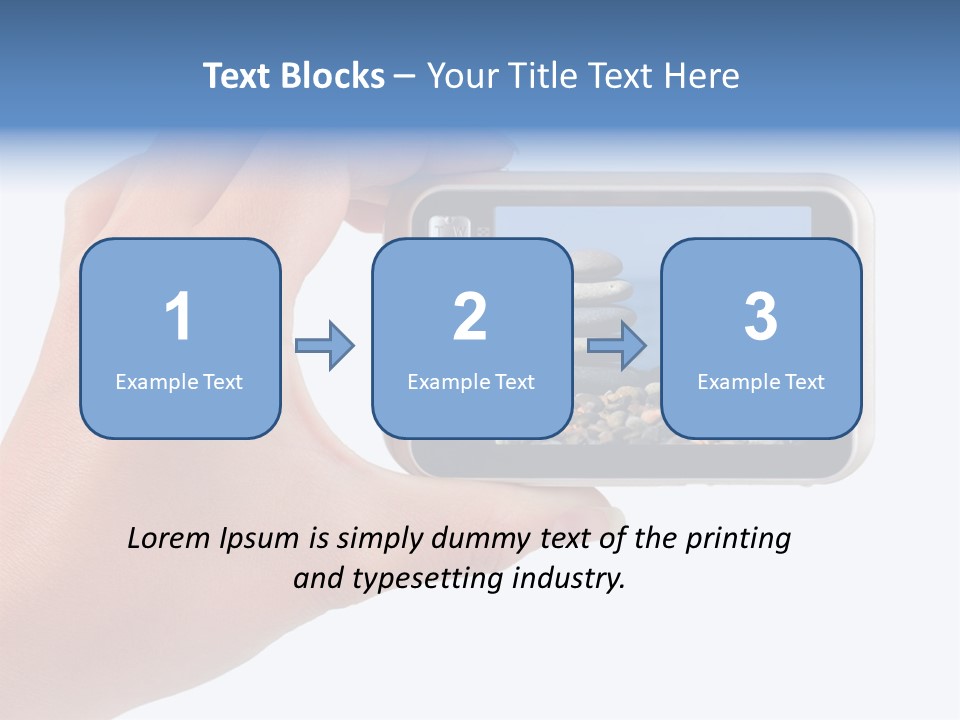 Text Blocks – Your Title Text Here

1
Example Text

2
Example Text

3
Example Text

Lorem Ipsum is simply dummy text of the printing and typesetting industry.